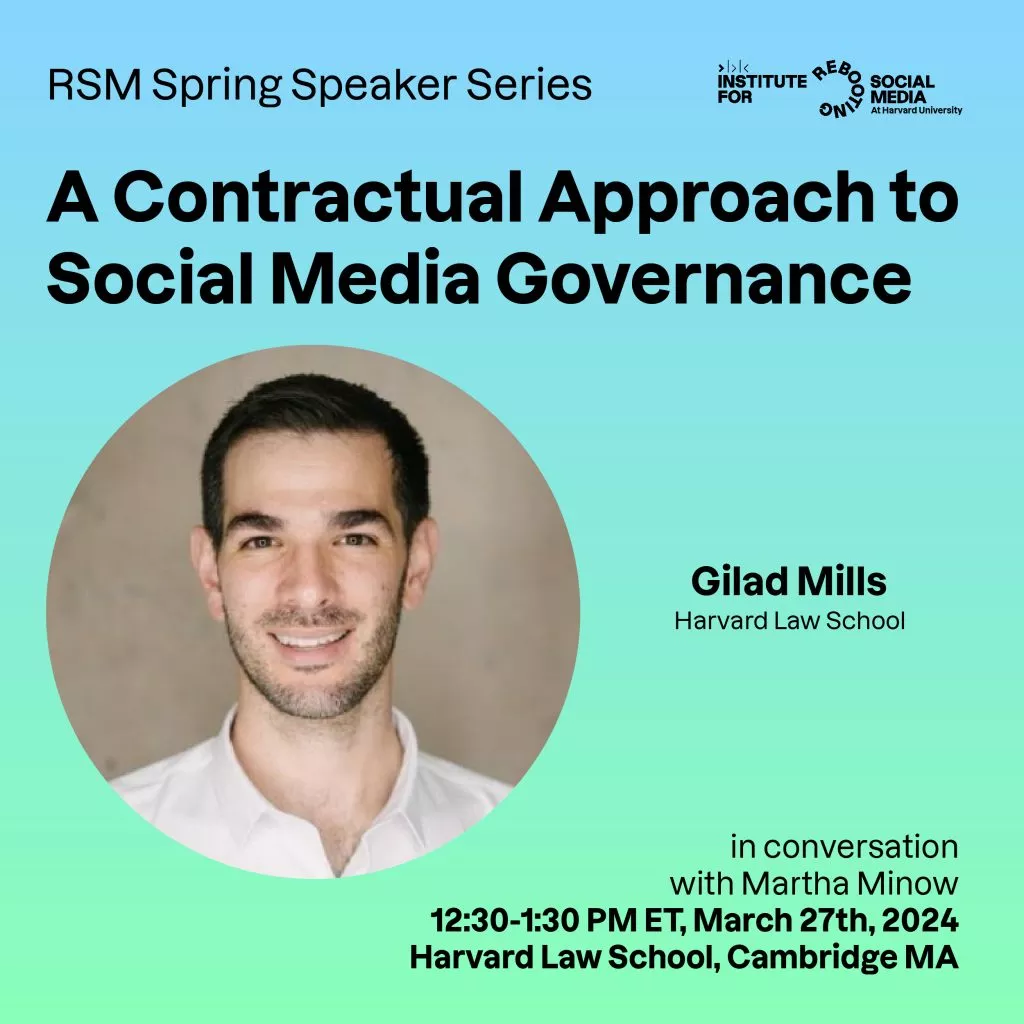 RSM Spring Speaker Series

INSTITUTE FOR REBOOTING SOCIAL MEDIA At Harvard University

A Contractual Approach to Social Media Governance

Gilad Mills
Harvard Law School

in conversation with Martha Minow
12:30-1:30 PM ET, March 27th, 2024
Harvard Law School, Cambridge MA